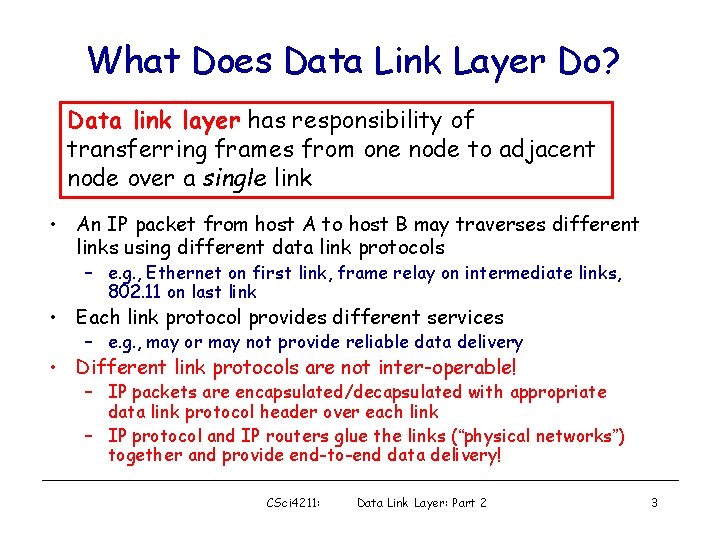 What Does Data Link Layer Do?

Data link layer has responsibility of transferring frames from one node to adjacent node over a single link

• An IP packet from host A to host B may traverses different links using different data link protocols
  – e.g., Ethernet on first link, frame relay on intermediate links, 802.11 on last link
• Each link protocol provides different services
  – e.g., may or may not provide reliable data delivery
• Different link protocols are not inter-operable!
  – IP packets are encapsulated/decapsulated with appropriate data link protocol header over each link
  – IP protocol and IP routers glue the links ("physical networks") together and provide end-to-end data delivery!

CSci4211: Data Link Layer: Part 2 3